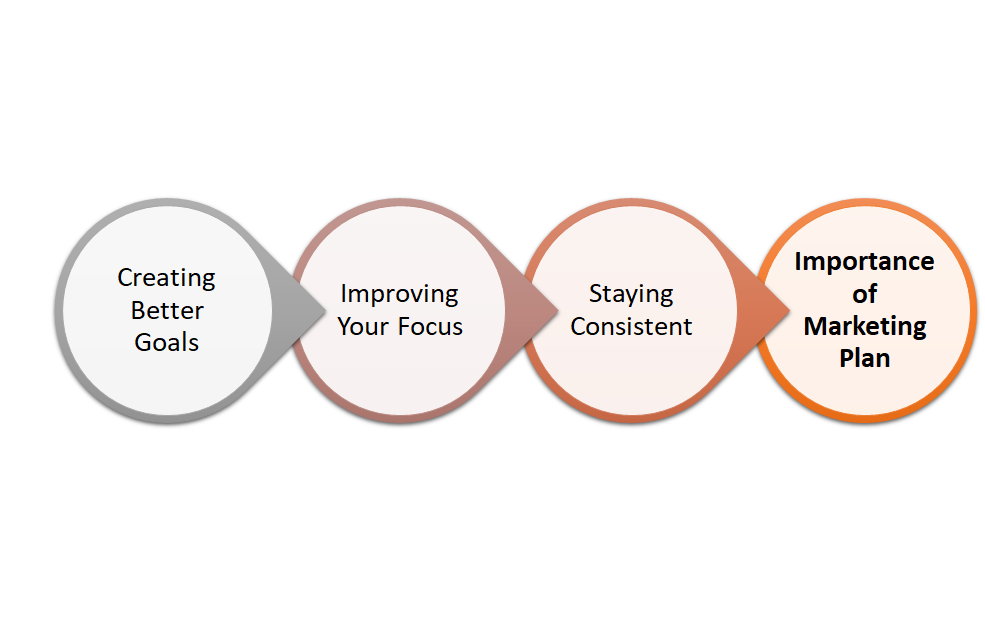 Creating Better Goals

Improving Your Focus

Staying Consistent

Importance of Marketing Plan